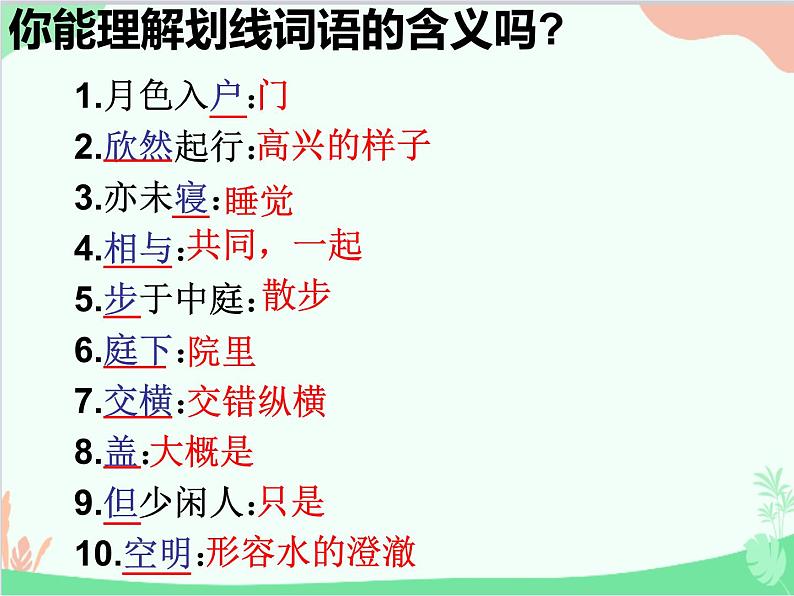 你能理解划线词语的含义吗?

1.月色入户:门
2.欣然起行:高兴的样子
3.亦未寝:睡觉
4.相与:共同，一起
5.步于中庭:散步
6.庭下:院里
7.交横:交错纵横
8.盖:大概是
9.但少闲人:只是
10.空明:形容水的澄澈